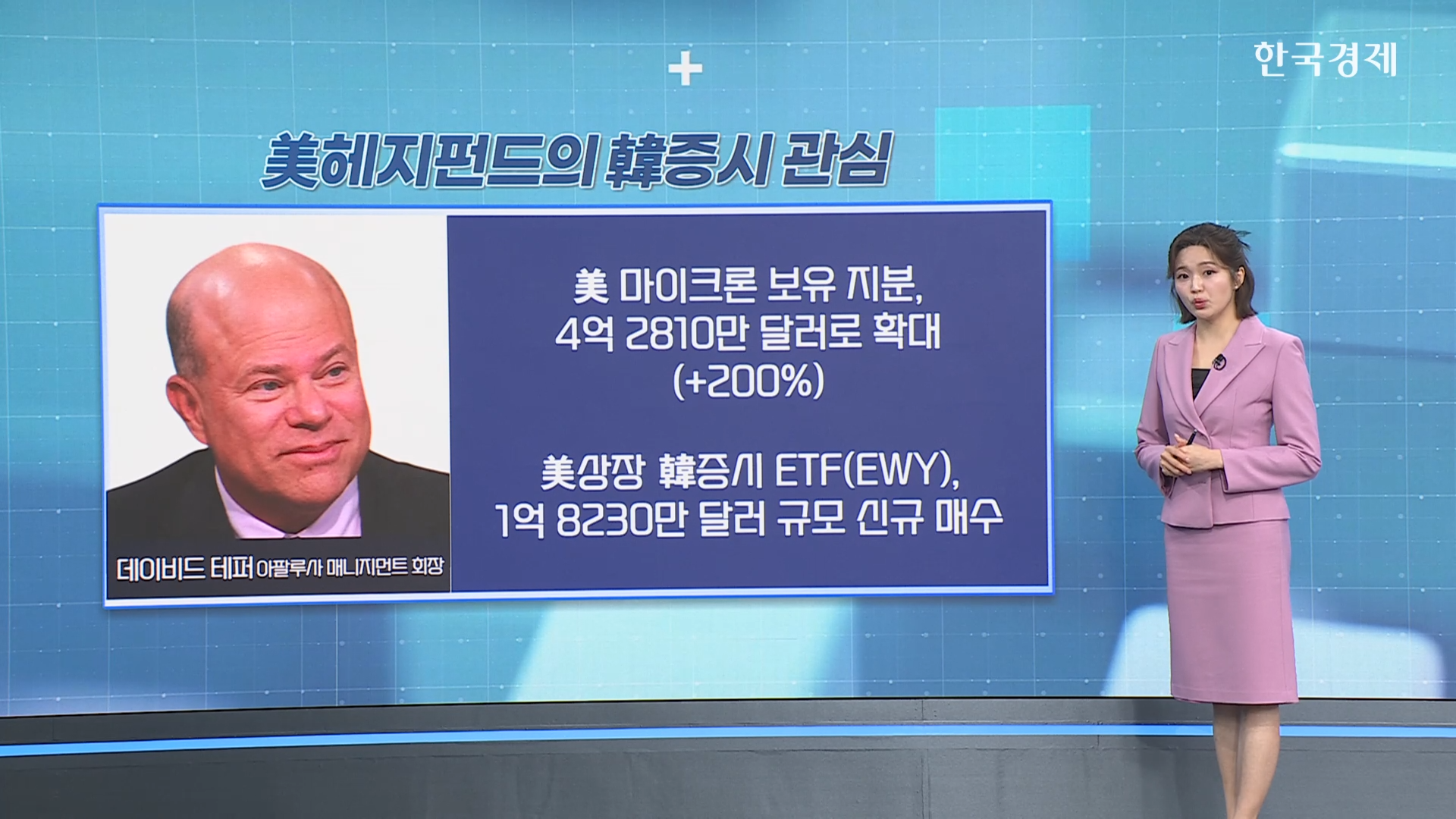 한국경제

美헤지펀드의 韓증시 관심

데이비드 테퍼 아팔루사 매니지먼트 회장

美 마이크론 보유 지분, 4억 2810만 달러로 확대 (+200%)

美상장 韓증시 ETF(EWY), 1억 8230만 달러 규모 신규 매수